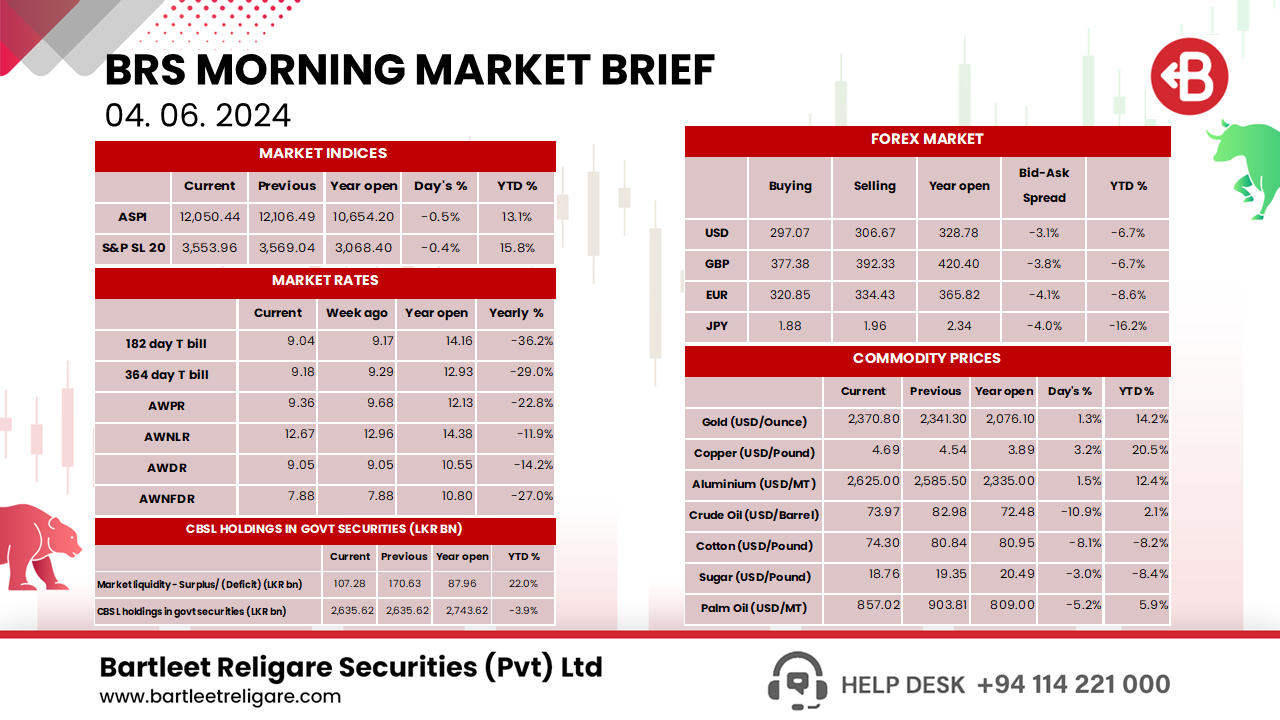 BRS MORNING MARKET BRIEF
04. 06. 2024

MARKET INDICES

| | Current | Previous | Year open | Day's % | YTD % |
|---|---|---|---|---|---|
| ASPI | 12,050.44 | 12,106.49 | 10,654.20 | -0.5% | 13.1% |
| S&P SL 20 | 3,553.96 | 3,569.04 | 3,068.40 | -0.4% | 15.8% |

MARKET RATES

| | Current | Week ago | Year open | Yearly % |
|---|---|---|---|---|
| 182 day T bill | 9.04 | 9.17 | 14.16 | -36.2% |
| 364 day T bill | 9.18 | 9.29 | 12.93 | -29.0% |
| AWPR | 9.36 | 9.68 | 12.13 | -22.8% |
| AWNLR | 12.67 | 12.96 | 14.38 | -11.9% |
| AWDR | 9.05 | 9.05 | 10.55 | -14.2% |
| AWNFDR | 7.88 | 7.88 | 10.80 | -27.0% |

CBSL HOLDINGS IN GOVT SECURITIES (LKR BN)

| | Current | Previous | Year open | YTD % |
|---|---|---|---|---|
| Market liquidity - Surplus/ (Deficit) (LKR bn) | 107.28 | 170.63 | 87.96 | 22.0% |
| CBSL holdings in govt securities (LKR bn) | 2,635.62 | 2,635.62 | 2,743.62 | -3.9% |

FOREX MARKET

| | Buying | Selling | Year open | Bid-Ask Spread | YTD % |
|---|---|---|---|---|---|
| USD | 297.07 | 306.67 | 328.78 | -3.1% | -6.7% |
| GBP | 377.38 | 392.33 | 420.40 | -3.8% | -6.7% |
| EUR | 320.85 | 334.43 | 365.82 | -4.1% | -8.6% |
| JPY | 1.88 | 1.96 | 2.34 | -4.0% | -16.2% |

COMMODITY PRICES

| | Current | Previous | Year open | Day's % | YTD % |
|---|---|---|---|---|---|
| Gold (USD/Ounce) | 2,370.80 | 2,341.30 | 2,076.10 | 1.3% | 14.2% |
| Copper (USD/Pound) | 4.69 | 4.54 | 3.89 | 3.2% | 20.5% |
| Aluminium (USD/MT) | 2,625.00 | 2,585.50 | 2,335.00 | 1.5% | 12.4% |
| Crude Oil (USD/Barrel) | 73.97 | 82.98 | 72.48 | -10.9% | 2.1% |
| Cotton (USD/Pound) | 74.30 | 80.84 | 80.95 | -8.1% | -8.2% |
| Sugar (USD/Pound) | 18.76 | 19.35 | 20.49 | -3.0% | -8.4% |
| Palm Oil (USD/MT) | 857.02 | 903.81 | 809.00 | -5.2% | 5.9% |

Bartleet Religare Securities (Pvt) Ltd
www.bartleetreligare.com

HELP DESK +94 114 221 000